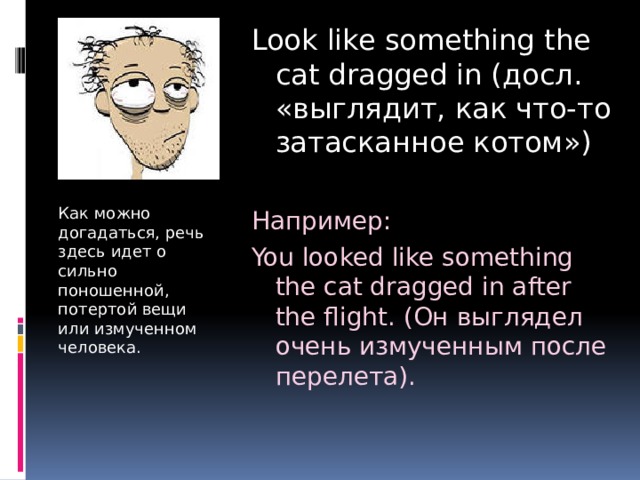 Look like something the cat dragged in (досл. «выглядит, как что-то затасканное котом»)

Например:
You looked like something the cat dragged in after the flight. (Он выглядел очень измученным после перелета).

Как можно догадаться, речь здесь идет о сильно поношенной, потертой вещи или измученном человека.